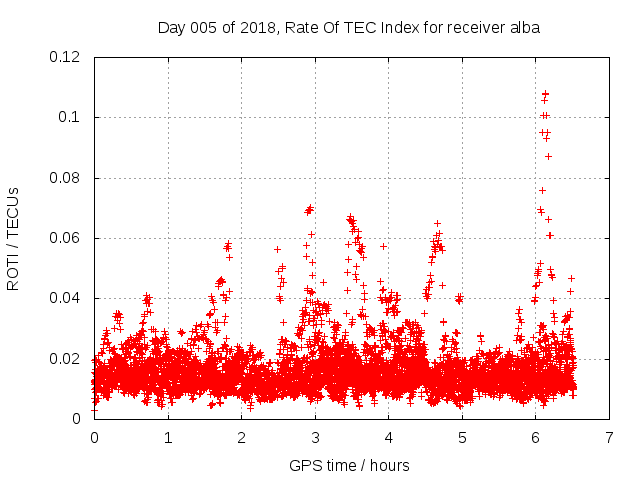 Day 005 of 2018, Rate Of TEC Index for receiver alba

ROTI / TECUs

0.12
0.1
0.08
0.06
0.04
0.02
0

0 1 2 3 4 5 6 7

GPS time / hours